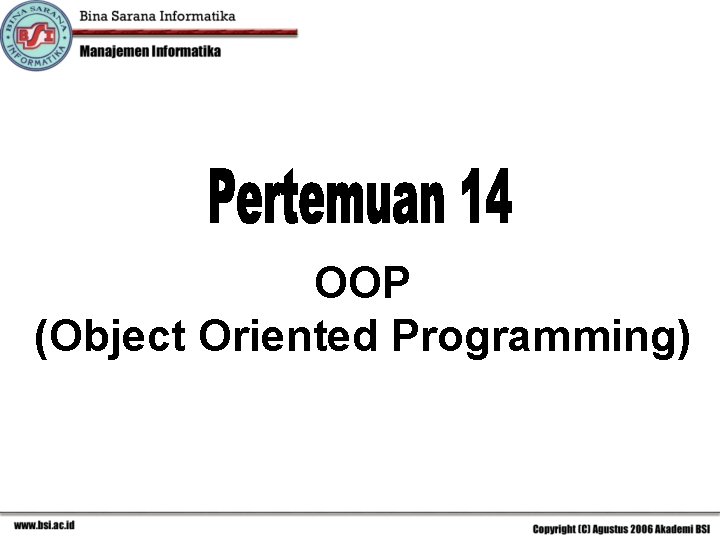 BINA SARANA INFORMATIKA

BSI

Bina Sarana Informatika

Manajemen Informatika

Pertemuan 14

OOP
(Object Oriented Programming)

www.bsi.ac.id

Copyright (C) Agustus 2006 Akademi BSI